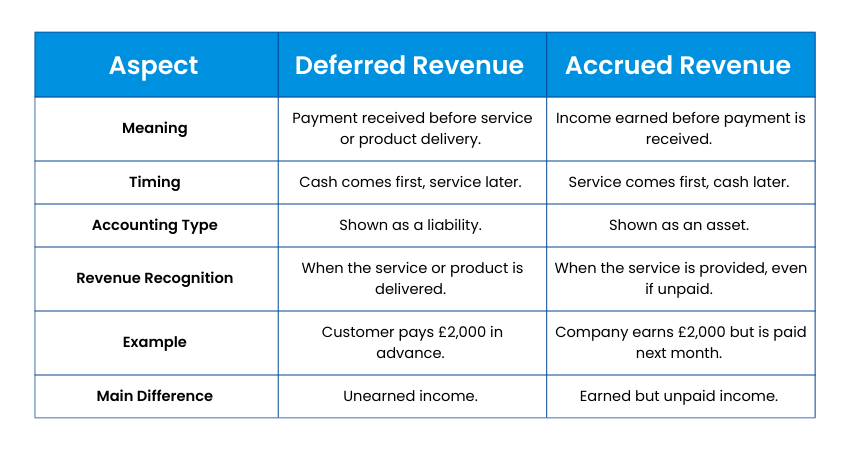 | Aspect | Deferred Revenue | Accrued Revenue |
|---|---|---|
| Meaning | Payment received before service or product delivery. | Income earned before payment is received. |
| Timing | Cash comes first, service later. | Service comes first, cash later. |
| Accounting Type | Shown as a liability. | Shown as an asset. |
| Revenue Recognition | When the service or product is delivered. | When the service is provided, even if unpaid. |
| Example | Customer pays £2,000 in advance. | Company earns £2,000 but is paid next month. |
| Main Difference | Unearned income. | Earned but unpaid income. |